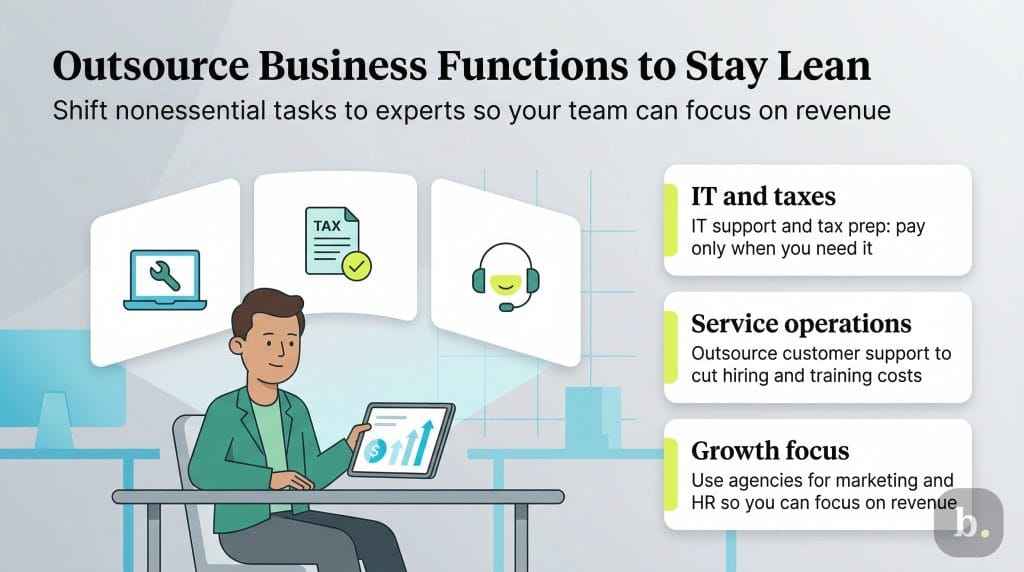 Outsource Business Functions to Stay Lean
Shift nonessential tasks to experts so your team can focus on revenue

TAX

$

IT and taxes
IT support and tax prep: pay only when you need it

Service operations
Outsource customer support to cut hiring and training costs

Growth focus
Use agencies for marketing and HR so you can focus on revenue

b.